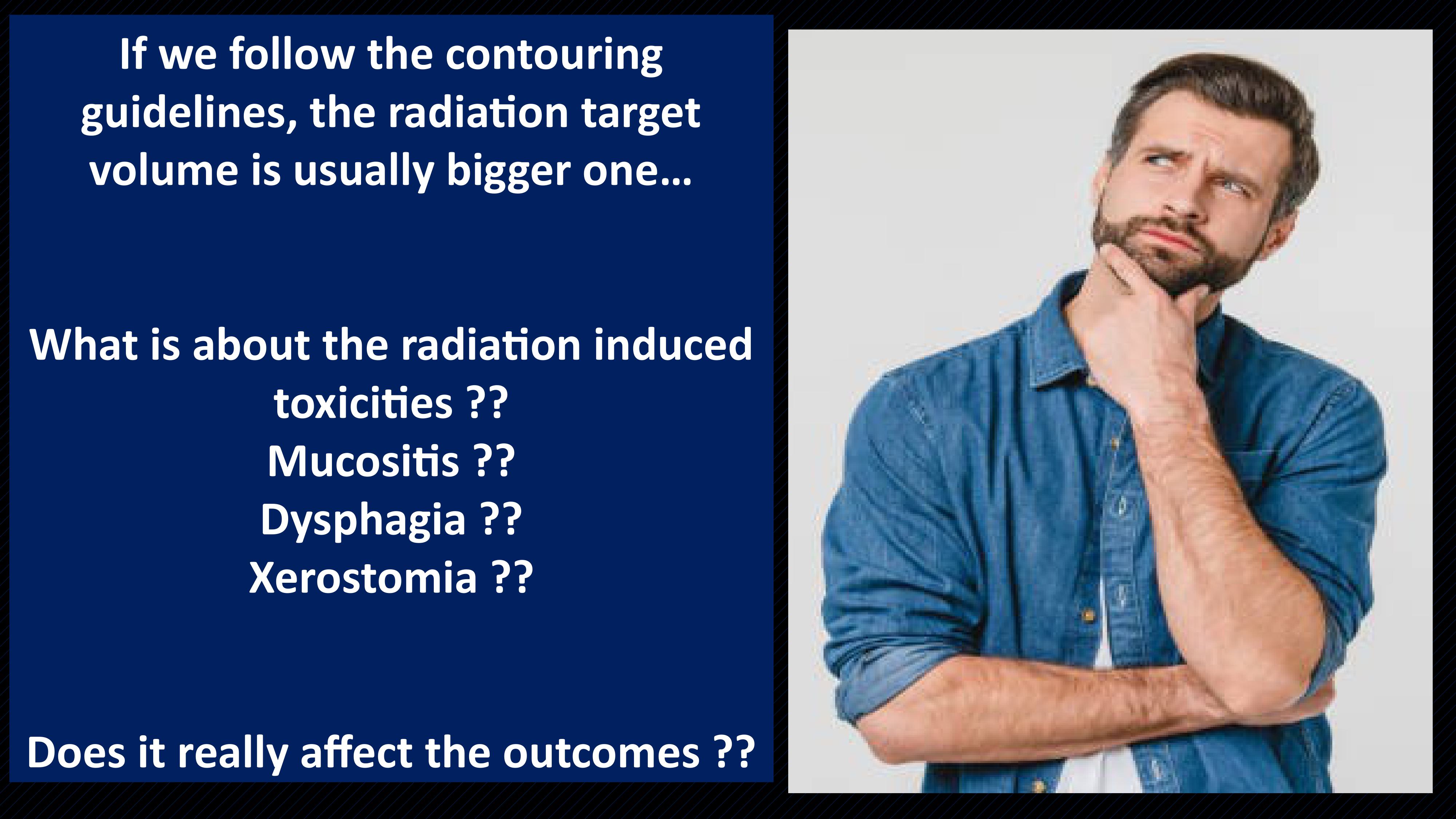 If we follow the contouring guidelines, the radiation target volume is usually bigger one…

What is about the radiation induced toxicities ??
Mucositis ??
Dysphagia ??
Xerostomia ??

Does it really affect the outcomes ??